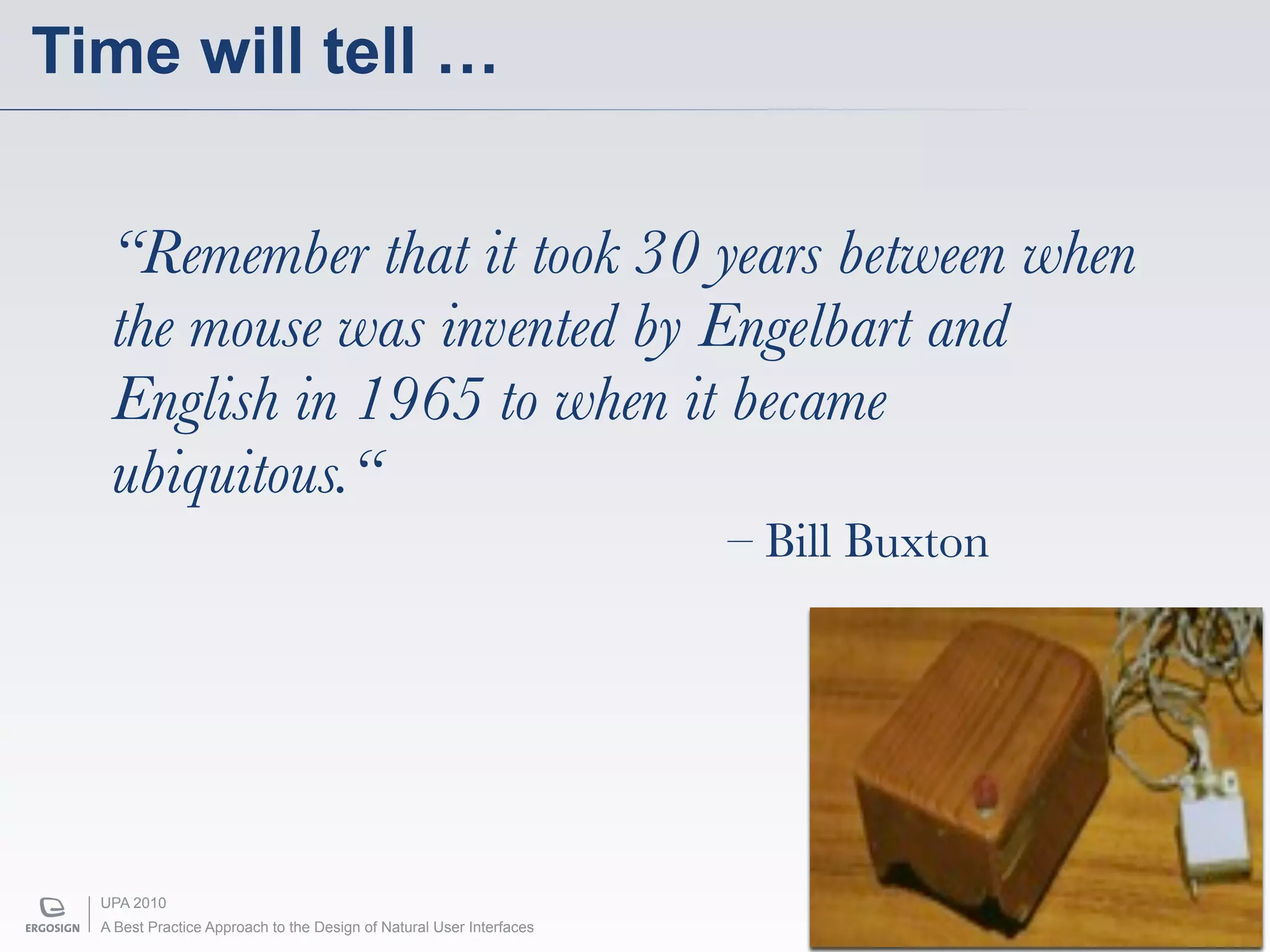 Time will tell …

“Remember that it took 30 years between when the mouse was invented by Engelbart and English in 1965 to when it became ubiquitous.“

– Bill Buxton

ERGOSIGN

UPA 2010
A Best Practice Approach to the Design of Natural User Interfaces